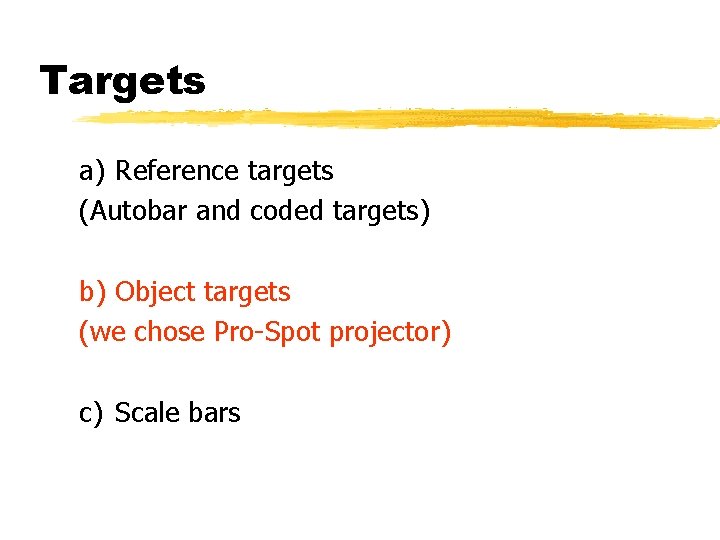 Targets

a) Reference targets
(Autobar and coded targets)

b) Object targets
(we chose Pro-Spot projector)

c) Scale bars